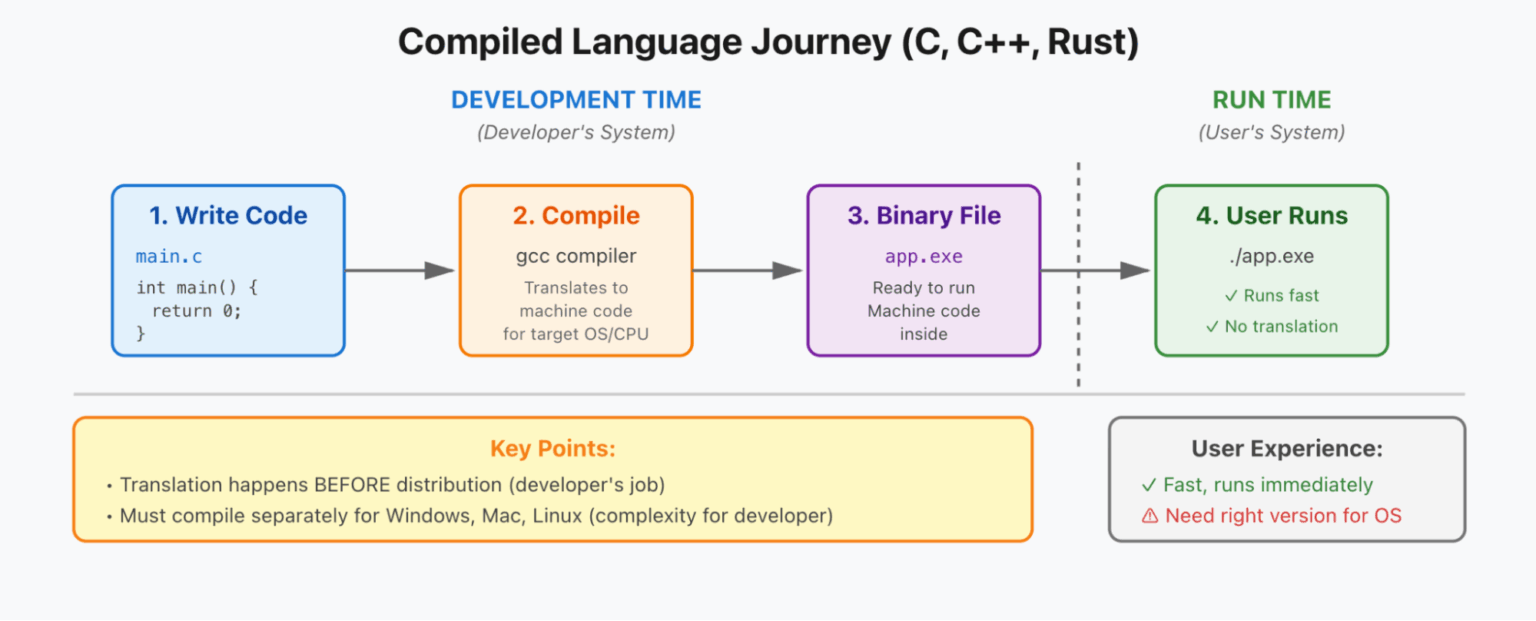 Compiled Language Journey (C, C++, Rust)

DEVELOPMENT TIME
(Developer's System)

RUN TIME
(User's System)

1. Write Code
main.c
int main() {
return 0;
}

2. Compile
gcc compiler
Translates to machine code for target OS/CPU

3. Binary File
app.exe
Ready to run Machine code inside

4. User Runs
./app.exe
✓ Runs fast
✓ No translation

Key Points:
• Translation happens BEFORE distribution (developer's job)
• Must compile separately for Windows, Mac, Linux (complexity for developer)

User Experience:
✓ Fast, runs immediately
⚠ Need right version for OS